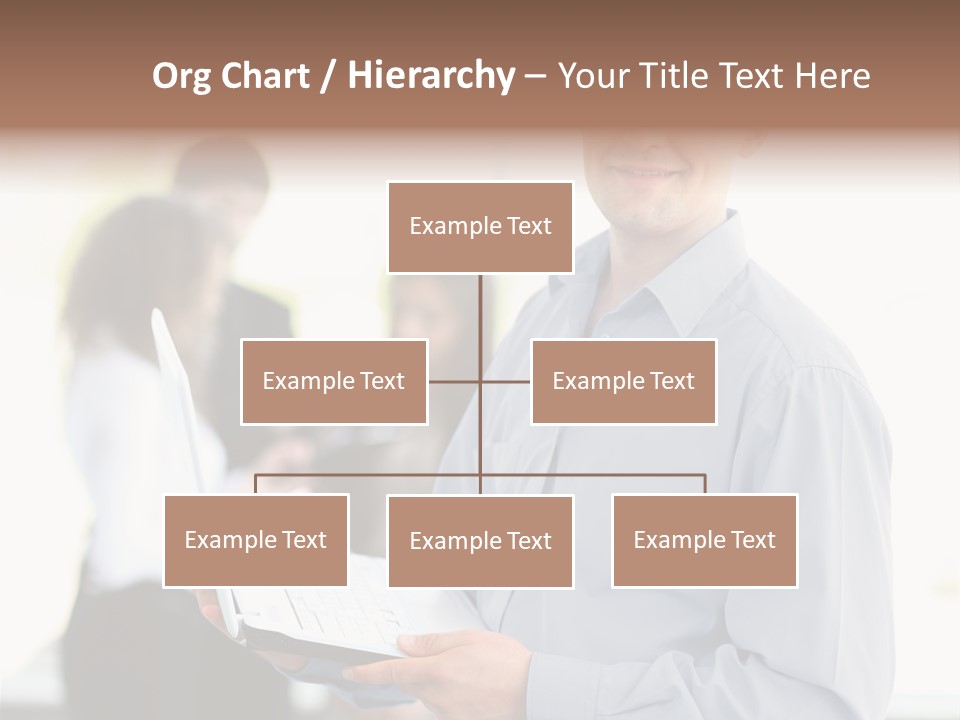 Org Chart / Hierarchy – Your Title Text Here

Example Text

Example Text

Example Text

Example Text

Example Text

Example Text